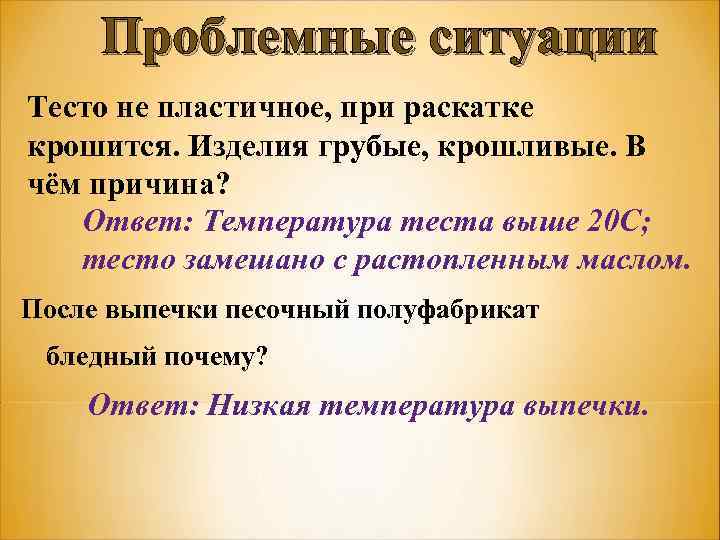 Проблемные ситуации

Тесто не пластичное, при раскатке крошится. Изделия грубые, крошливые. В чём причина?

Ответ: Температура теста выше 20С; тесто замешано с растопленным маслом.

После выпечки песочный полуфабрикат

бледный почему?

Ответ: Низкая температура выпечки.